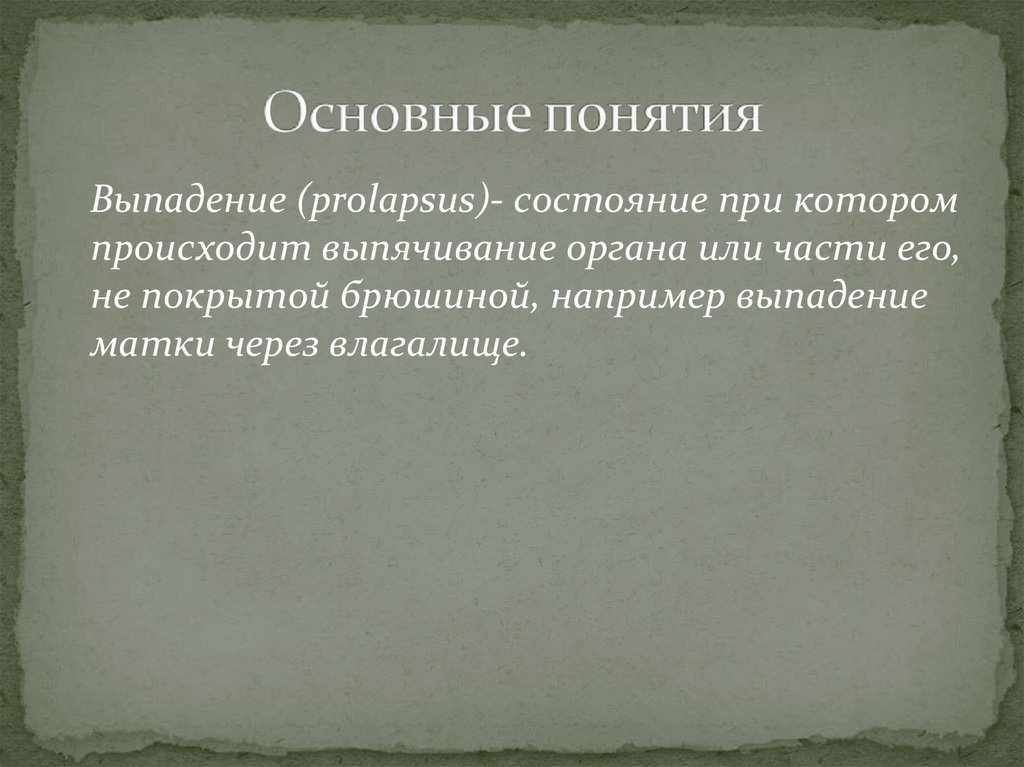 Основные понятия

Выпадение (prolapsus)- состояние при котором происходит выпячивание органа или части его, не покрытой брюшиной, например выпадение матки через влагалище.